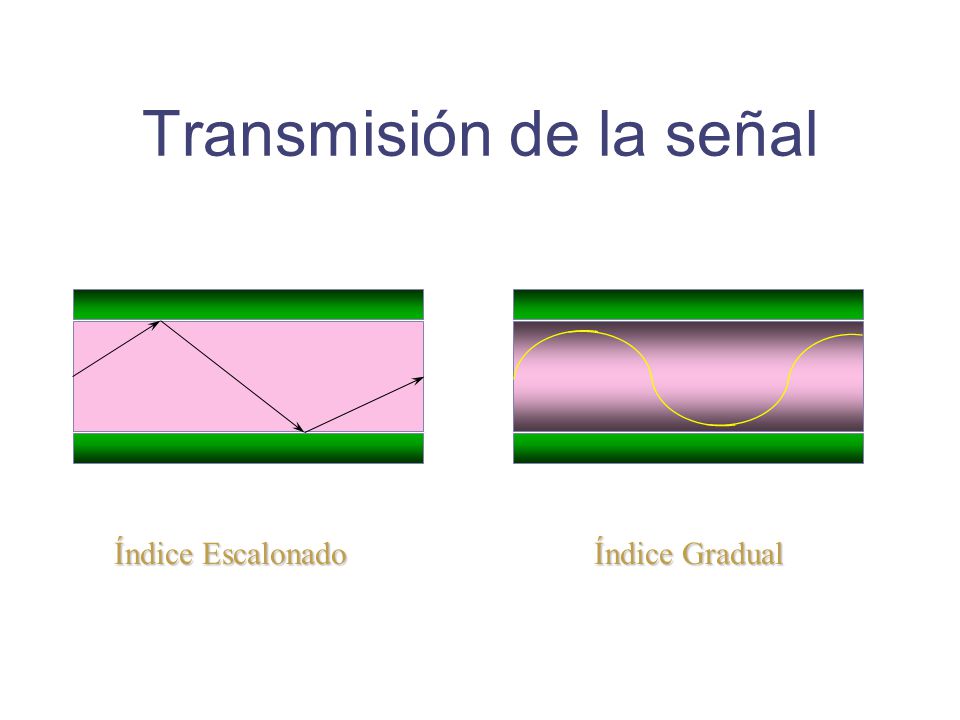 Transmisión de la señal

Índice Escalonado

Índice Gradual